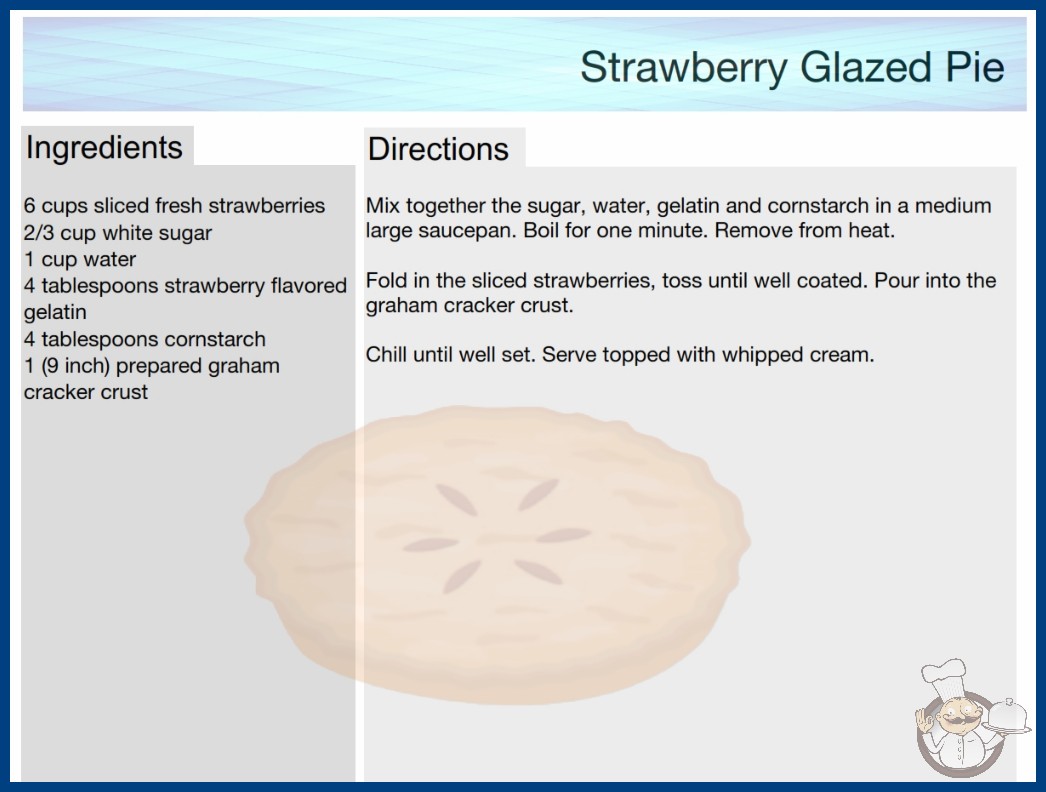 Strawberry Glazed Pie

Ingredients

6 cups sliced fresh strawberries
2/3 cup white sugar
1 cup water
4 tablespoons strawberry flavored gelatin
4 tablespoons cornstarch
1 (9 inch) prepared graham cracker crust

Directions

Mix together the sugar, water, gelatin and cornstarch in a medium large saucepan. Boil for one minute. Remove from heat.

Fold in the sliced strawberries, toss until well coated. Pour into the graham cracker crust.

Chill until well set. Serve topped with whipped cream.